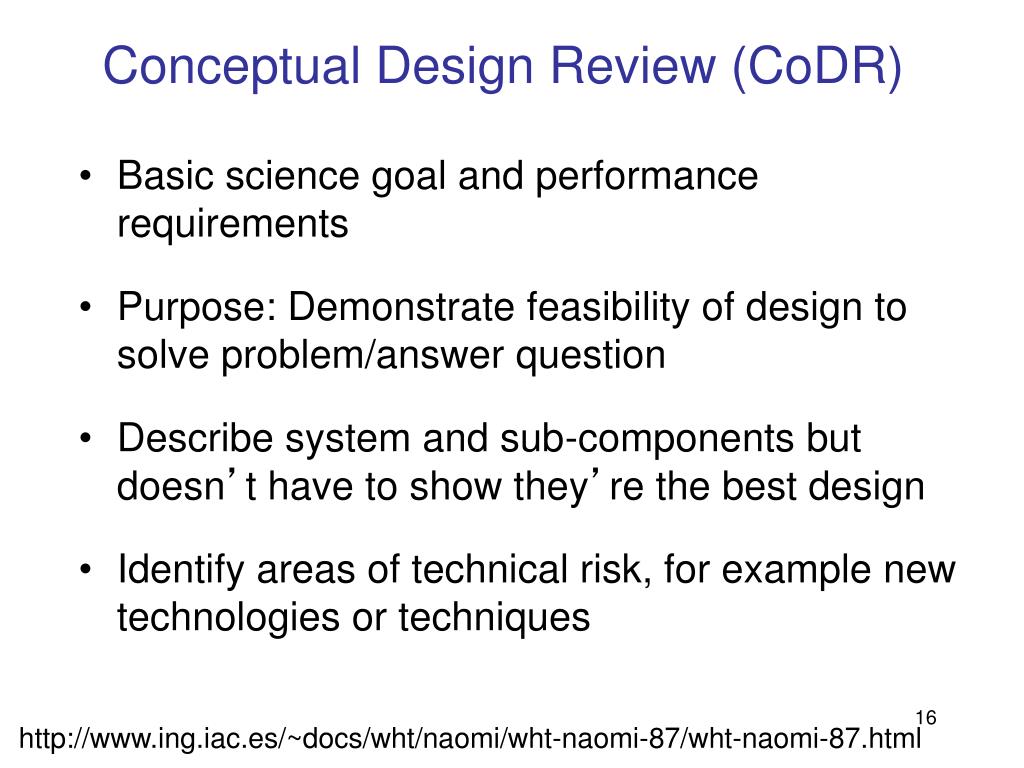 Conceptual Design Review (CoDR)

• Basic science goal and performance requirements

• Purpose: Demonstrate feasibility of design to solve problem/answer question

• Describe system and sub-components but doesn’t have to show they’re the best design

• Identify areas of technical risk, for example new technologies or techniques

16

http://www.ing.iac.es/~docs/wht/naomi/wht-naomi-87/wht-naomi-87.html